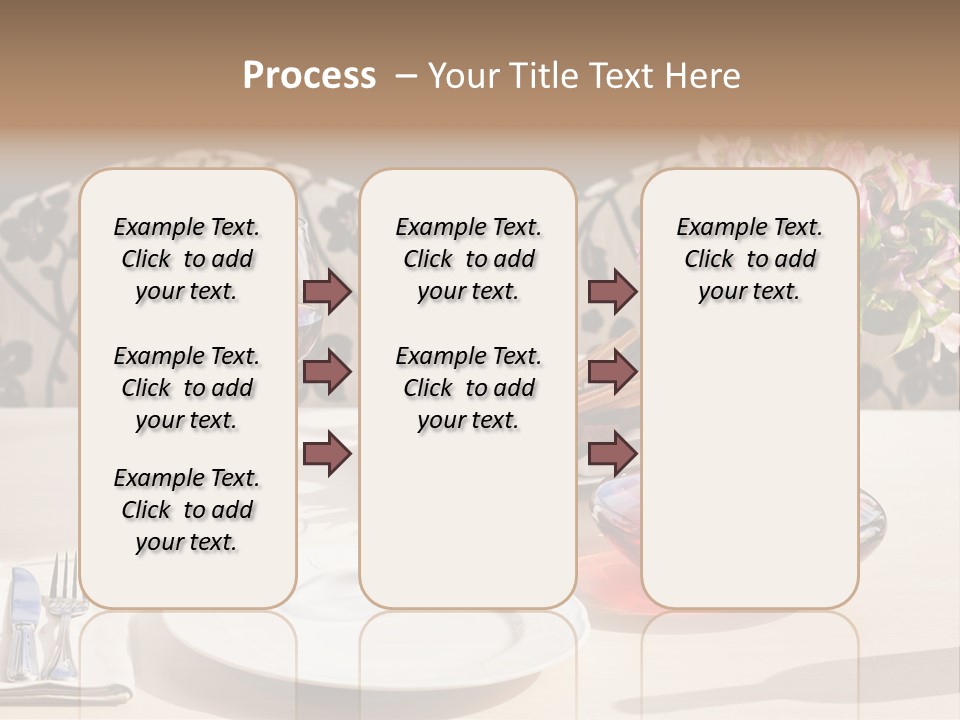 Process – Your Title Text Here

Example Text. Click to add your text.

Example Text. Click to add your text.

Example Text. Click to add your text.

Example Text. Click to add your text.

Example Text. Click to add your text.

Example Text. Click to add your text.